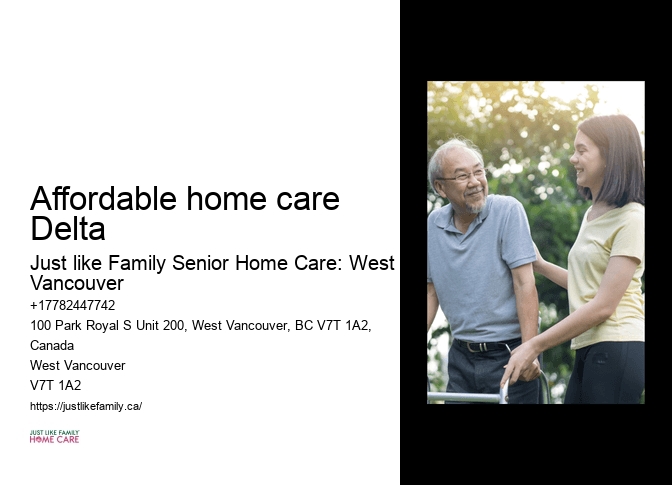 Affordable home care Delta

Just like Family Senior Home Care: West Vancouver

+17782447742

100 Park Royal S Unit 200, West Vancouver, BC V7T 1A2, Canada

West Vancouver

V7T 1A2

https://justlikefamily.ca/

JUST LIKE FAMILY
HOME CARE